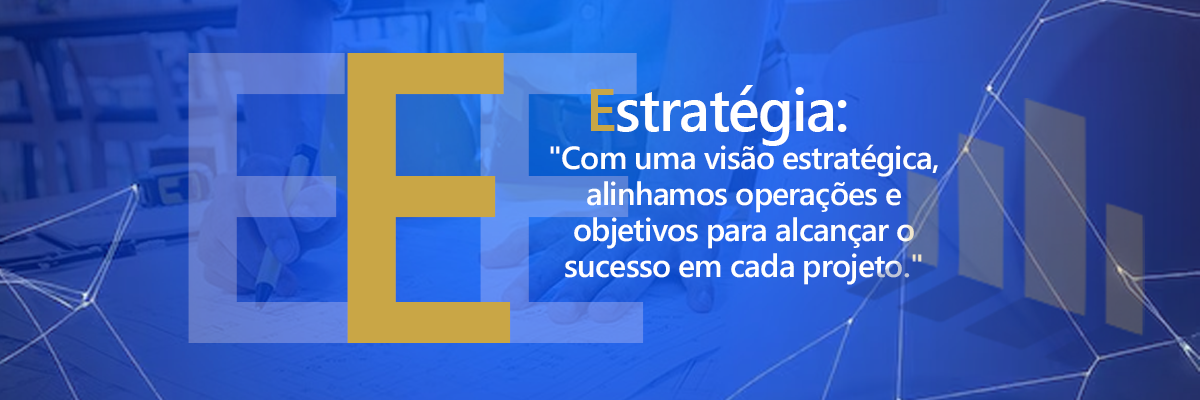 EEE

Estratégia:
"Com uma visão estratégica, alinhamos operações e objetivos para alcançar o sucesso em cada projeto."